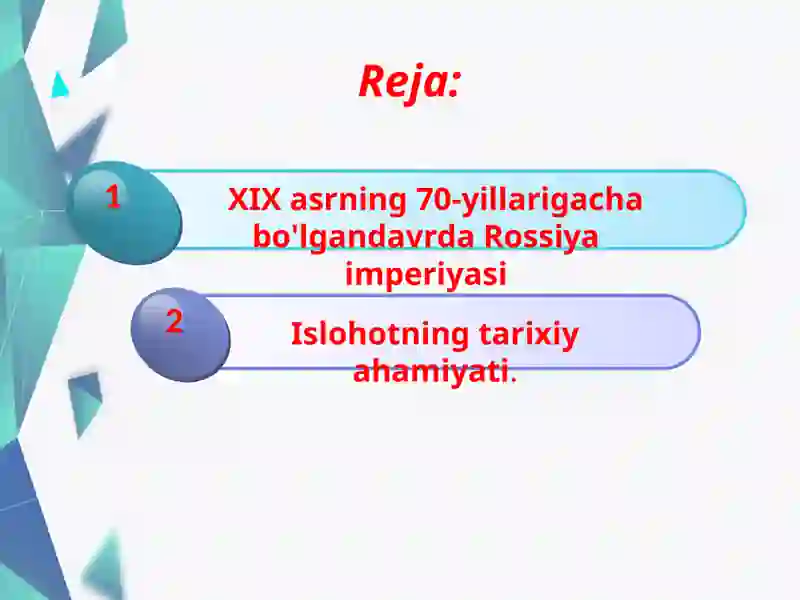 Reja:

1

XIX asrning 70-yillarigacha bo'lgandavrda Rossiya imperiyasi

2

Islohotning tarixiy ahamiyati.